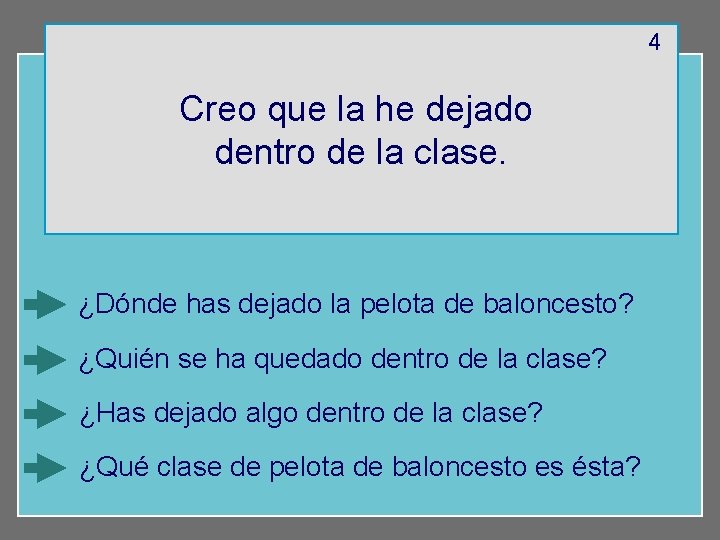 4

Creo que la he dejado dentro de la clase.

¿Dónde has dejado la pelota de baloncesto?

¿Quién se ha quedado dentro de la clase?

¿Has dejado algo dentro de la clase?

¿Qué clase de pelota de baloncesto es ésta?